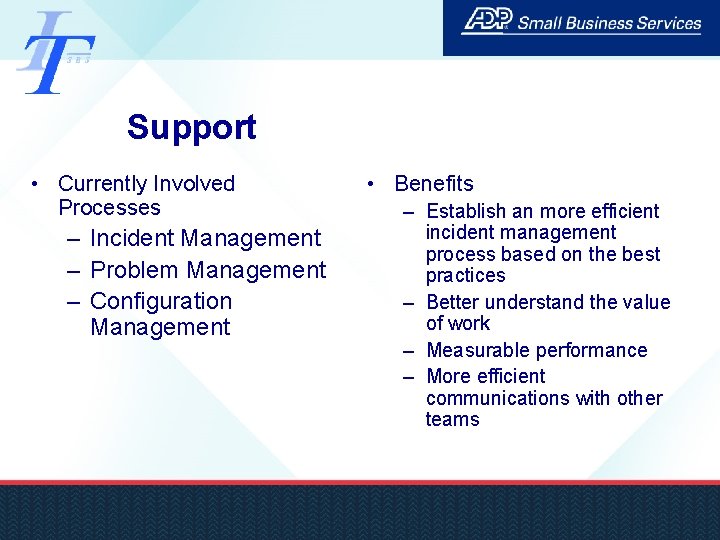 IT
SBS

ADP Small Business Services

Support

• Currently Involved Processes
– Incident Management
– Problem Management
– Configuration Management

• Benefits
– Establish an more efficient incident management process based on the best practices
– Better understand the value of work
– Measurable performance
– More efficient communications with other teams